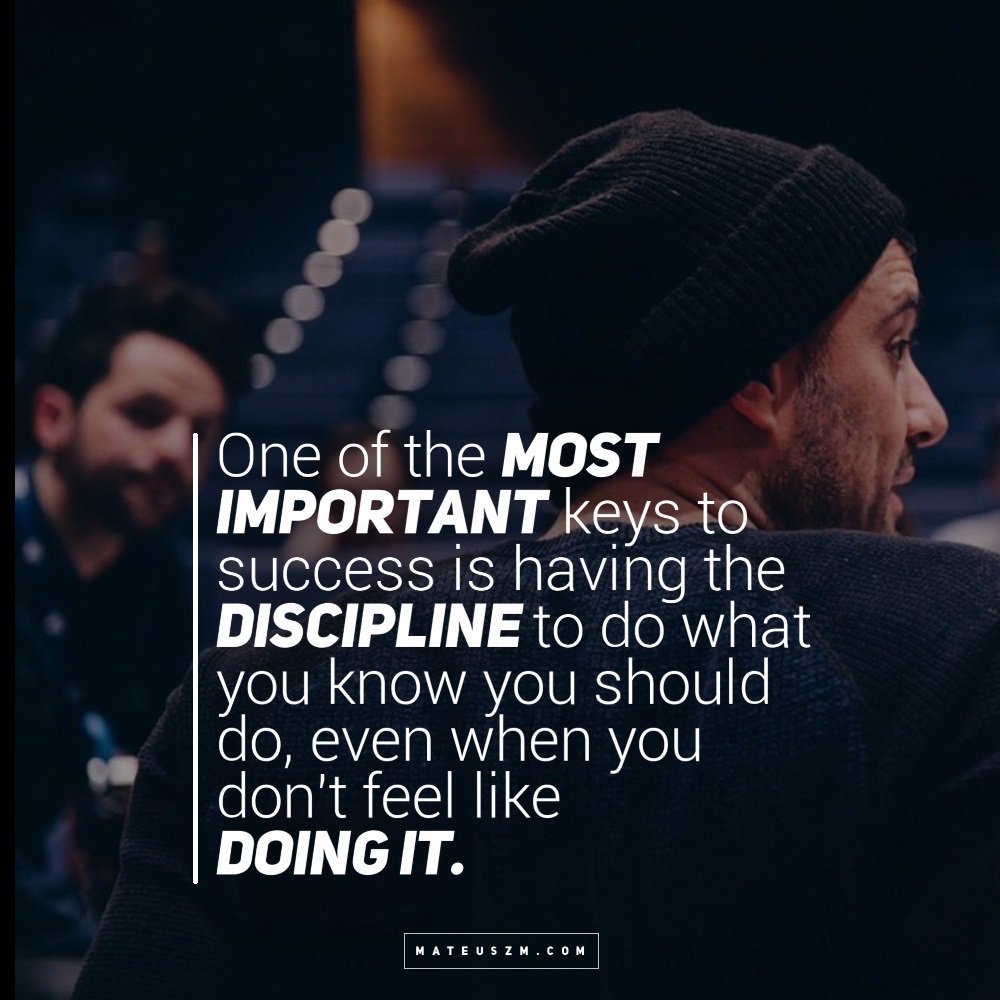 One of the MOST IMPORTANT keys to success is having the DISCIPLINE to do what you know you should do, even when you don't feel like DOING IT.

MATEUSZM.COM